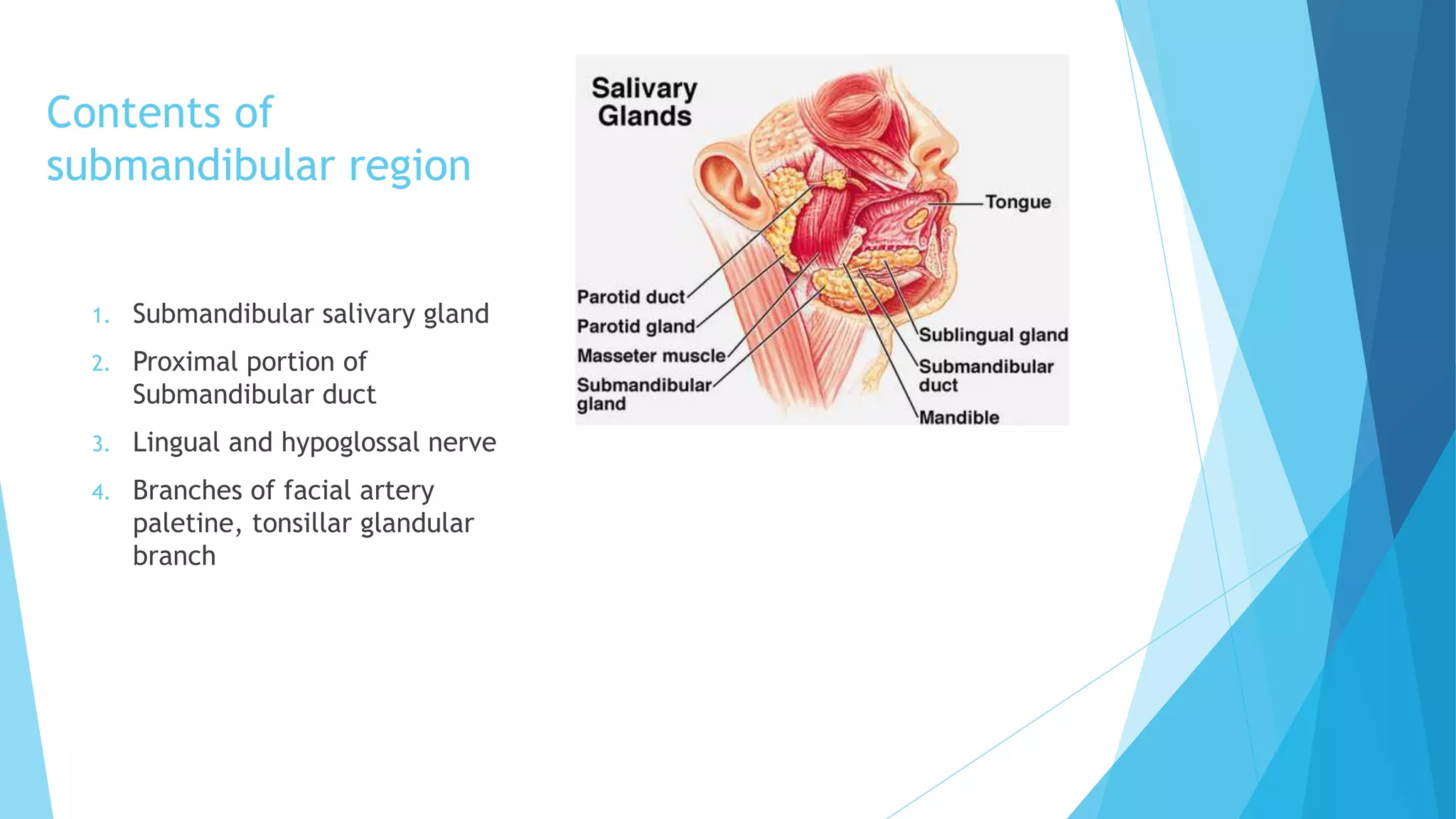 Contents of submandibular region

1. Submandibular salivary gland
2. Proximal portion of Submandibular duct
3. Lingual and hypoglossal nerve
4. Branches of facial artery paletine, tonsillar glandular branch

Salivary Glands

Tongue

Parotid duct
Parotid gland
Masseter muscle
Submandibular gland

Sublingual gland
Submandibular duct
Mandible